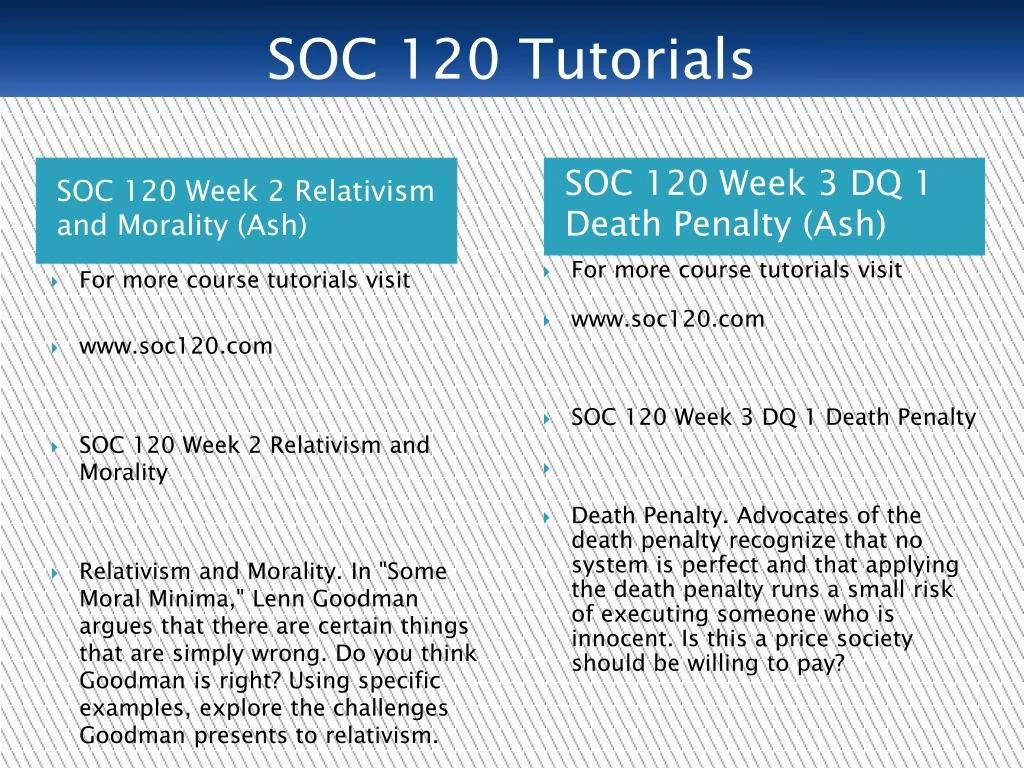 SOC 120 Tutorials

SOC 120 Week 2 Relativism and Morality (Ash)

For more course tutorials visit

www.soc120.com

SOC 120 Week 2 Relativism and Morality

Relativism and Morality. In "Some Moral Minima," Lenn Goodman argues that there are certain things that are simply wrong. Do you think Goodman is right? Using specific examples, explore the challenges Goodman presents to relativism.

SOC 120 Week 3 DQ 1 Death Penalty (Ash)

For more course tutorials visit

www.soc120.com

SOC 120 Week 3 DQ 1 Death Penalty

Death Penalty. Advocates of the death penalty recognize that no system is perfect and that applying the death penalty runs a small risk of executing someone who is innocent. Is this a price society should be willing to pay?